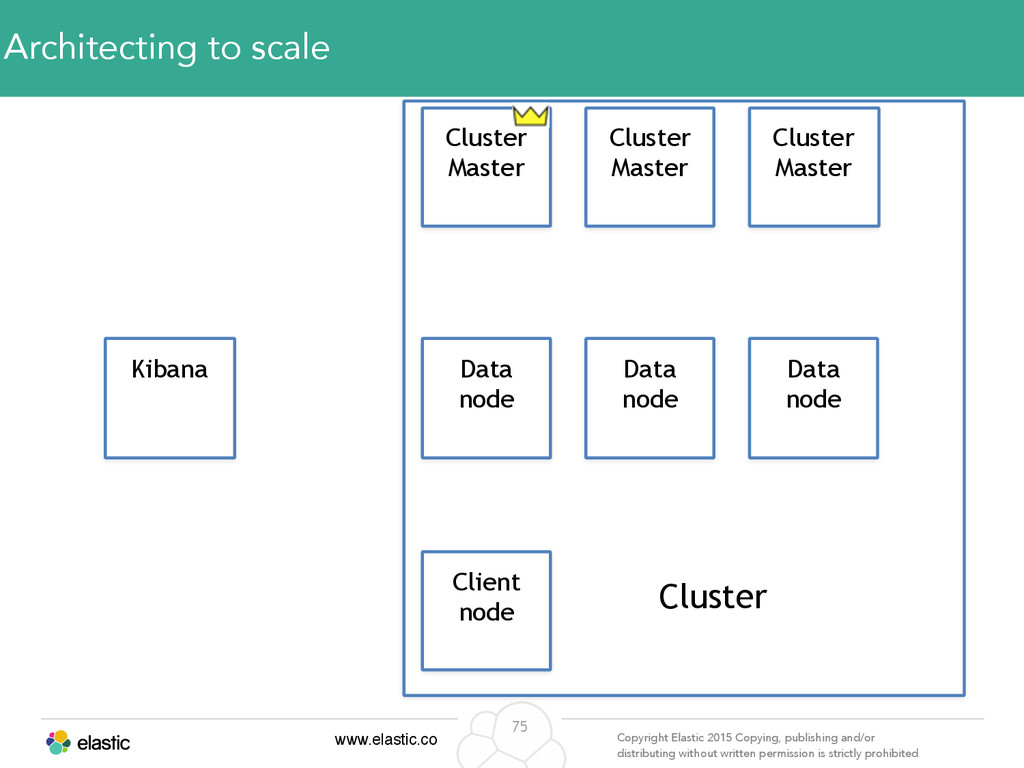 Architecting to scale

Cluster Master

Cluster Master

Cluster Master

Kibana

Data node

Data node

Data node

Client node

Cluster

elastic

www.elastic.co

75

Copyright Elastic 2015 Copying, publishing and/or distributing without written permission is strictly prohibited